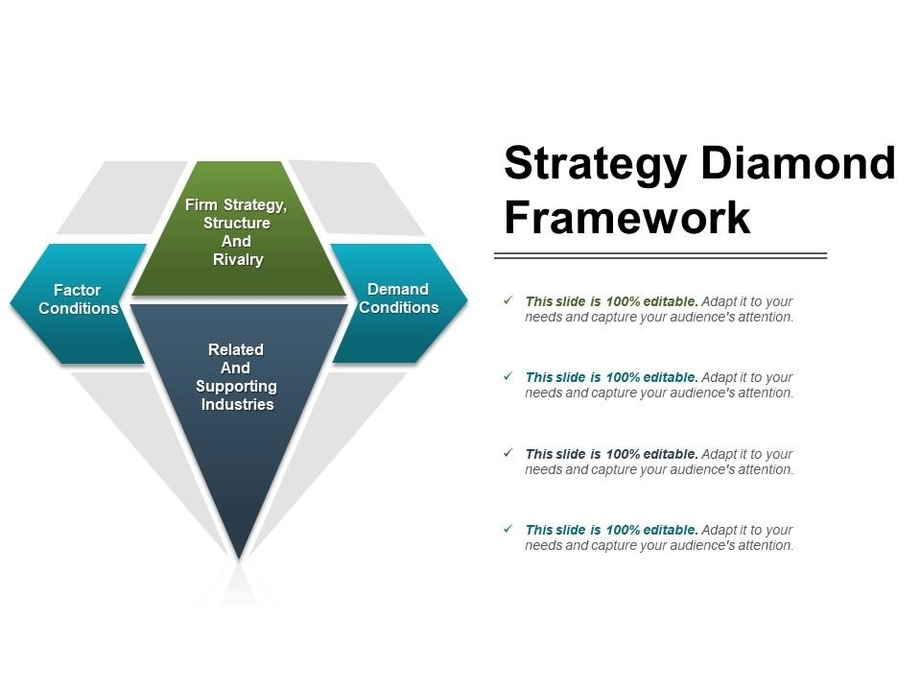 Firm Strategy, Structure And Rivalry

Factor Conditions

Demand Conditions

Related And Supporting Industries

Strategy Diamond Framework

✓ This slide is 100% editable. Adapt it to your needs and capture your audience's attention.

✓ This slide is 100% editable. Adapt it to your needs and capture your audience's attention.

✓ This slide is 100% editable. Adapt it to your needs and capture your audience's attention.

✓ This slide is 100% editable. Adapt it to your needs and capture your audience's attention.